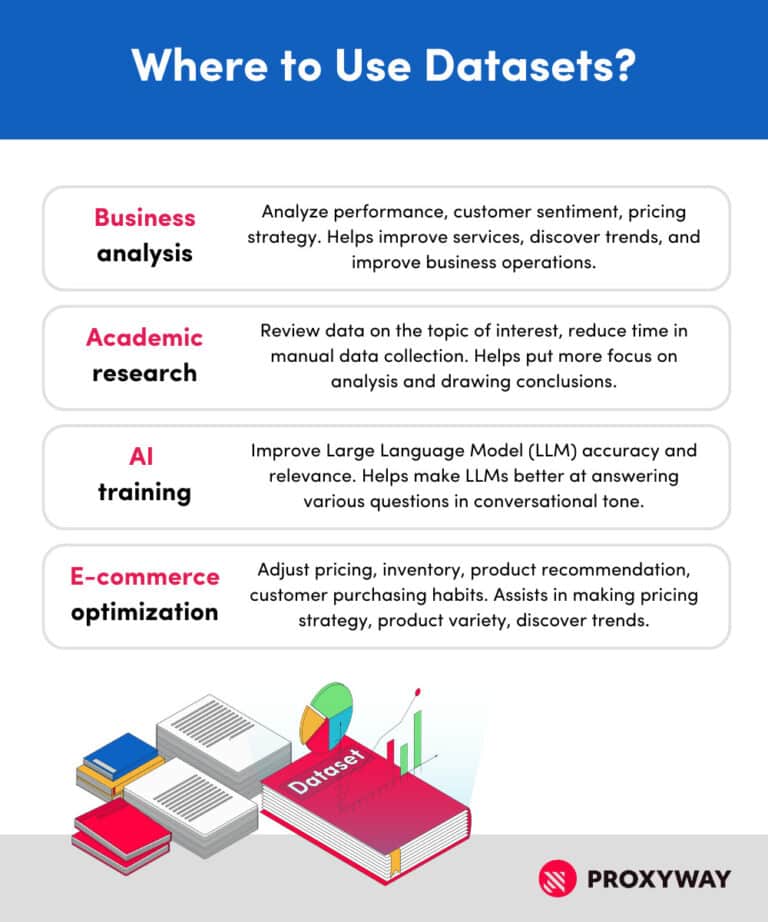 Where to Use Datasets?

Business analysis

Analyze performance, customer sentiment, pricing strategy. Helps improve services, discover trends, and improve business operations.

Academic research

Review data on the topic of interest, reduce time in manual data collection. Helps put more focus on analysis and drawing conclusions.

AI training

Improve Large Language Model (LLM) accuracy and relevance. Helps make LLMs better at answering various questions in conversational tone.

E-commerce optimization

Adjust pricing, inventory, product recommendation, customer purchasing habits. Assists in making pricing strategy, product variety, discover trends.

Dataset

PROXYWAY